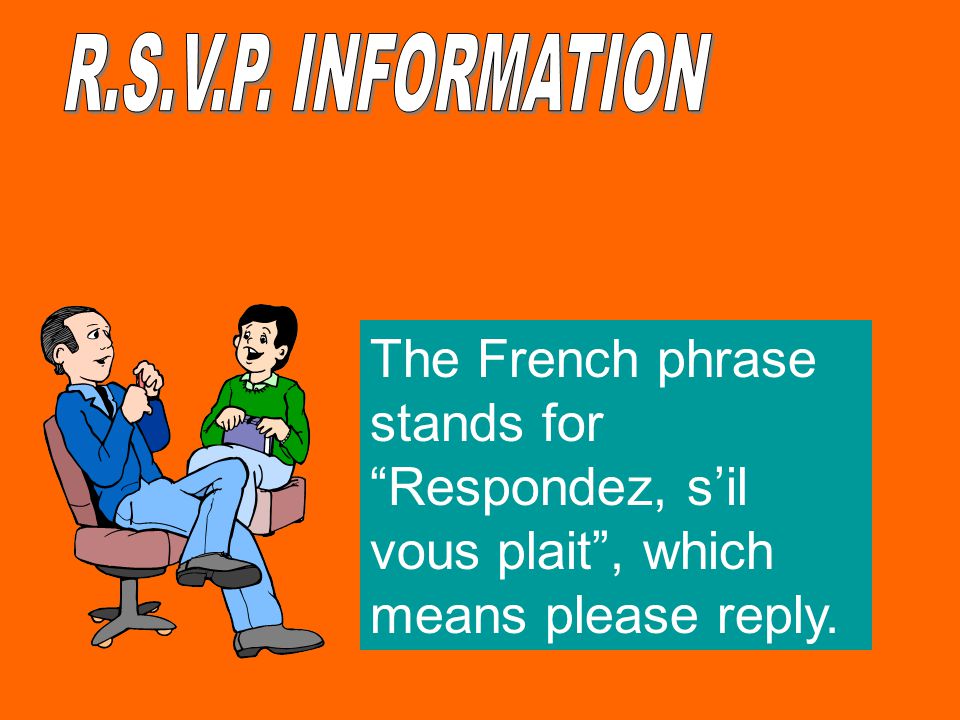 R.S.V.P. INFORMATION

The French phrase stands for “Respondez, s’il vous plait”, which means please reply.